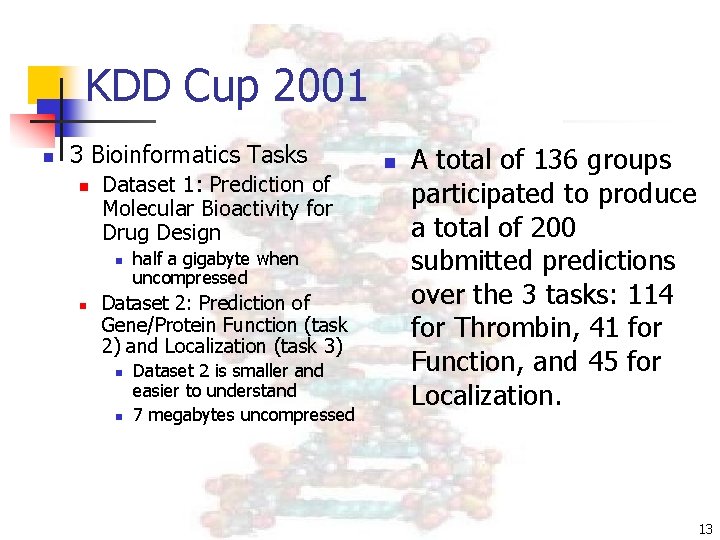 KDD Cup 2001

- 3 Bioinformatics Tasks
  - Dataset 1: Prediction of Molecular Bioactivity for Drug Design
    - half a gigabyte when uncompressed
  - Dataset 2: Prediction of Gene/Protein Function (task 2) and Localization (task 3)
    - Dataset 2 is smaller and easier to understand
    - 7 megabytes uncompressed

- A total of 136 groups participated to produce a total of 200 submitted predictions over the 3 tasks: 114 for Thrombin, 41 for Function, and 45 for Localization.

13